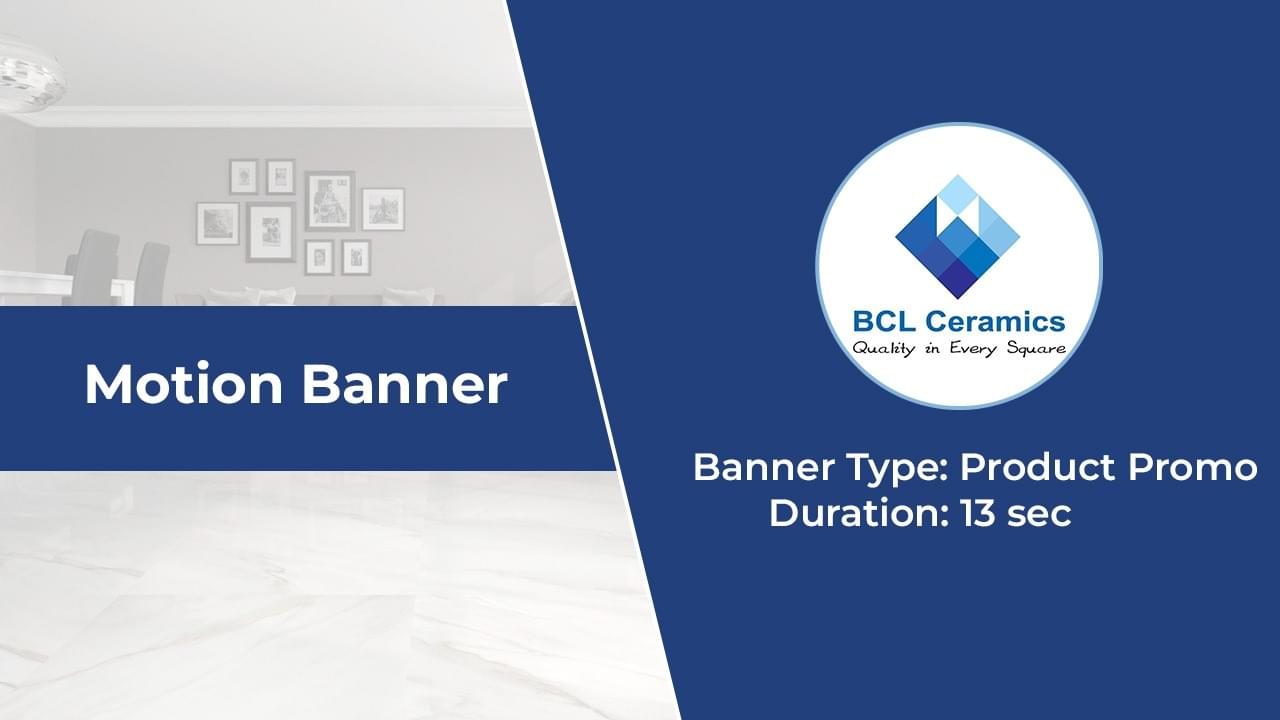 Motion Banner

BCL Ceramics
Quality in Every Square

Banner Type: Product Promo
Duration: 13 sec